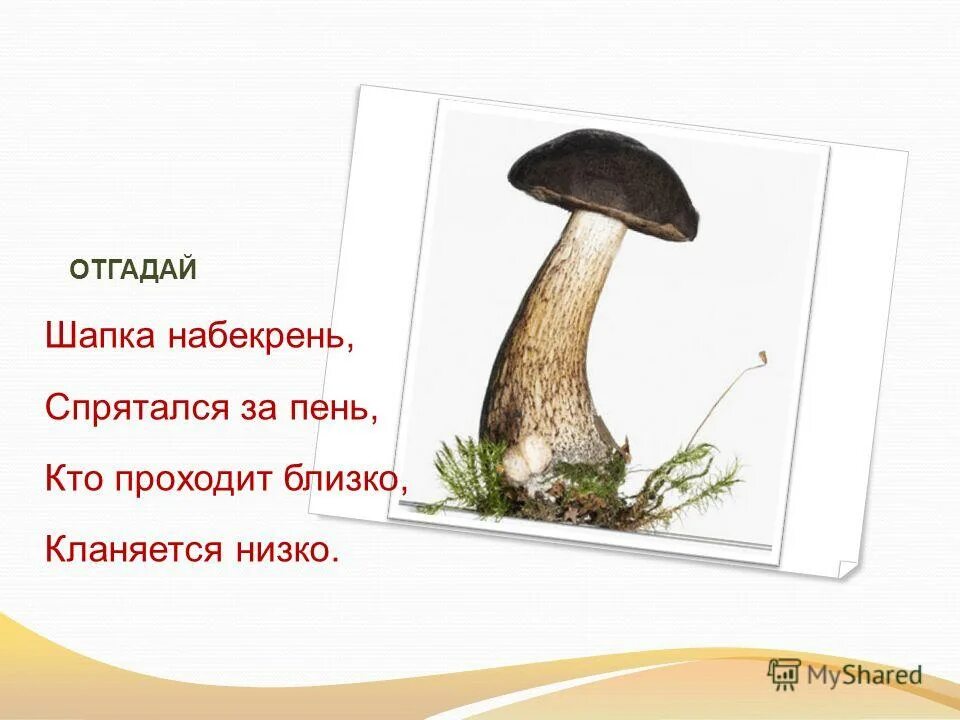 ОТГАДАЙ

Шапка набекрень,

Спрятался за пень,

Кто проходит близко,

Кланяется низко.

MyShared